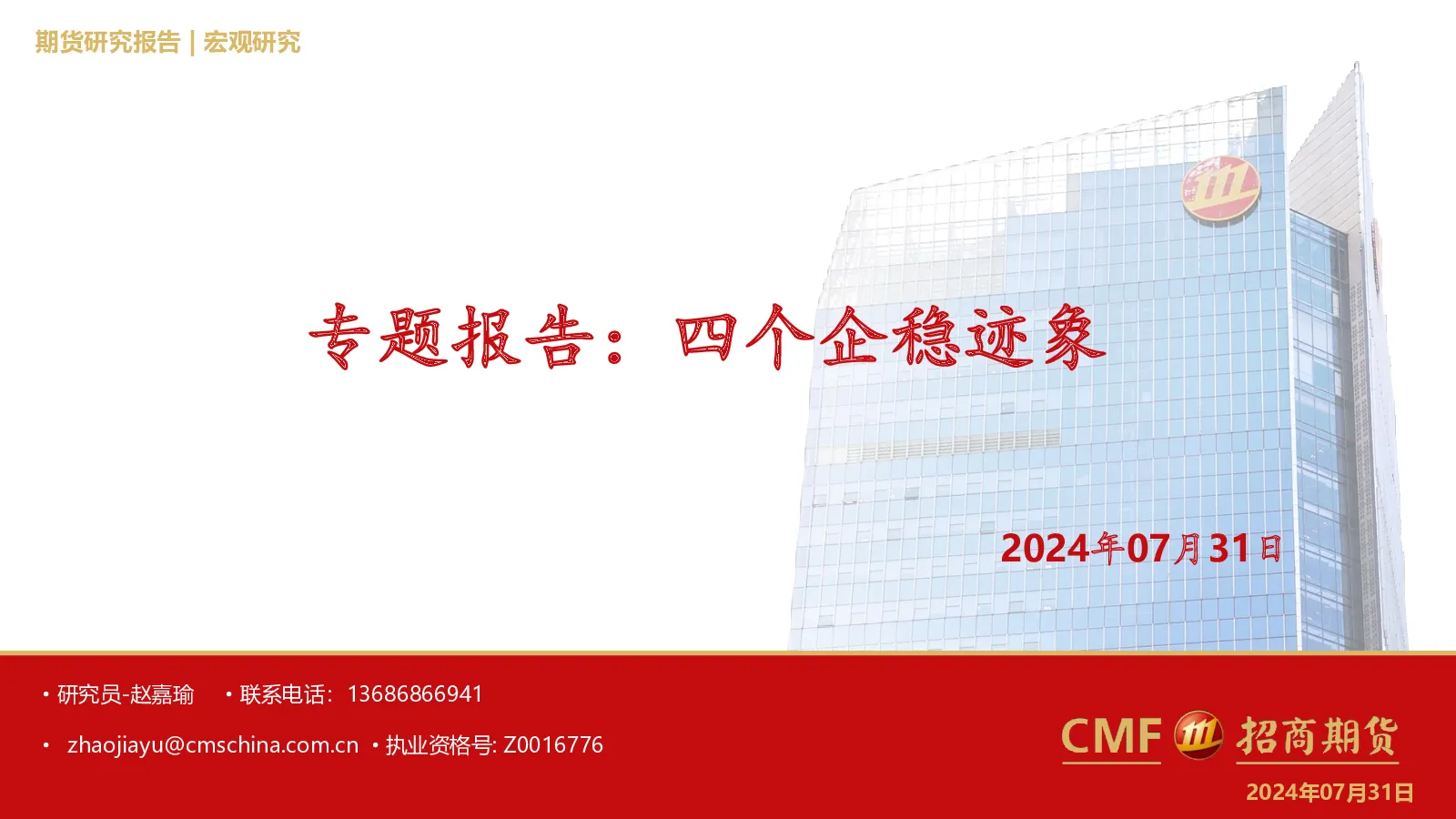 期货研究报告 | 宏观研究

专题报告：四个企稳迹象

2024年07月31日

• 研究员-赵嘉瑜 • 联系电话：13686866941

• zhaojiayu@cmschina.com.cn • 执业资格号: Z0016776

CMF 招商期货

2024年07月31日